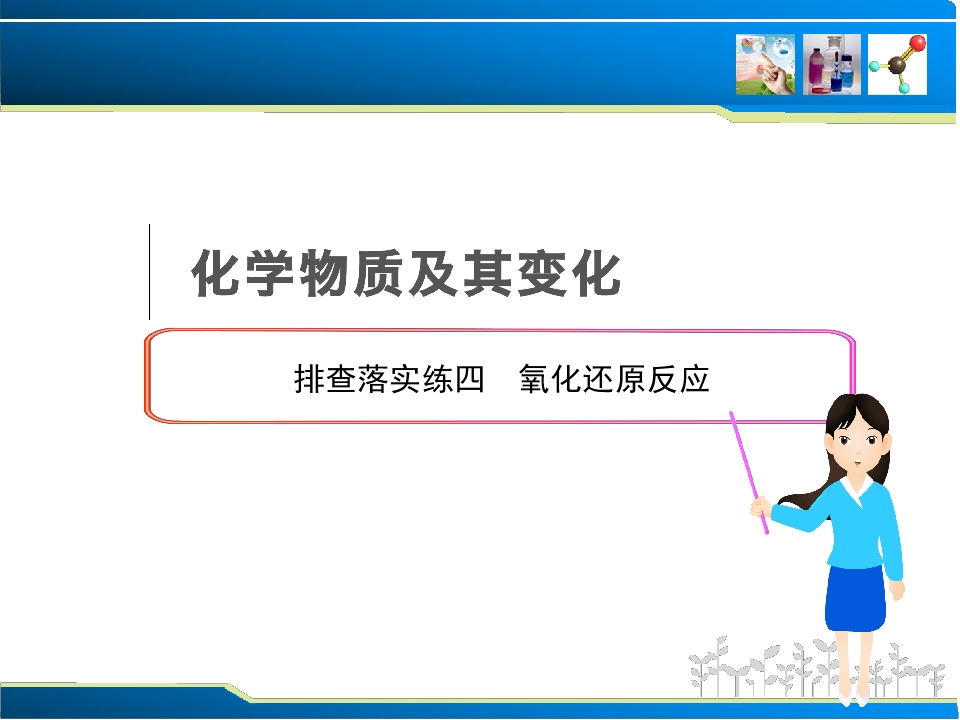 化学物质及其变化

排查落实练四 氧化还原反应